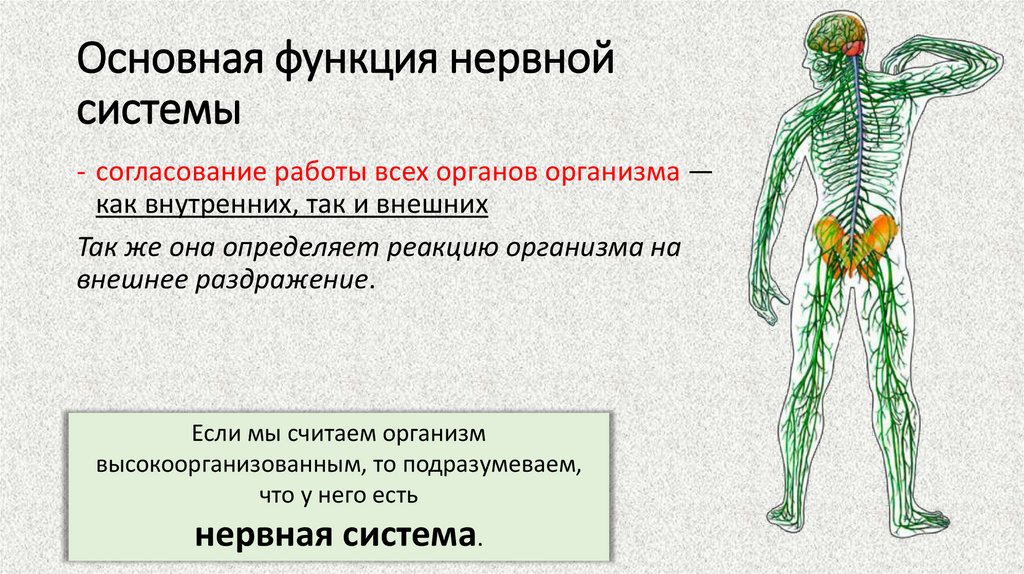 Основная функция нервной системы

- согласование работы всех органов организма — как внутренних, так и внешних

Так же она определяет реакцию организма на внешнее раздражение.

Если мы считаем организм высокоорганизованным, то подразумеваем, что у него есть
нервная система.